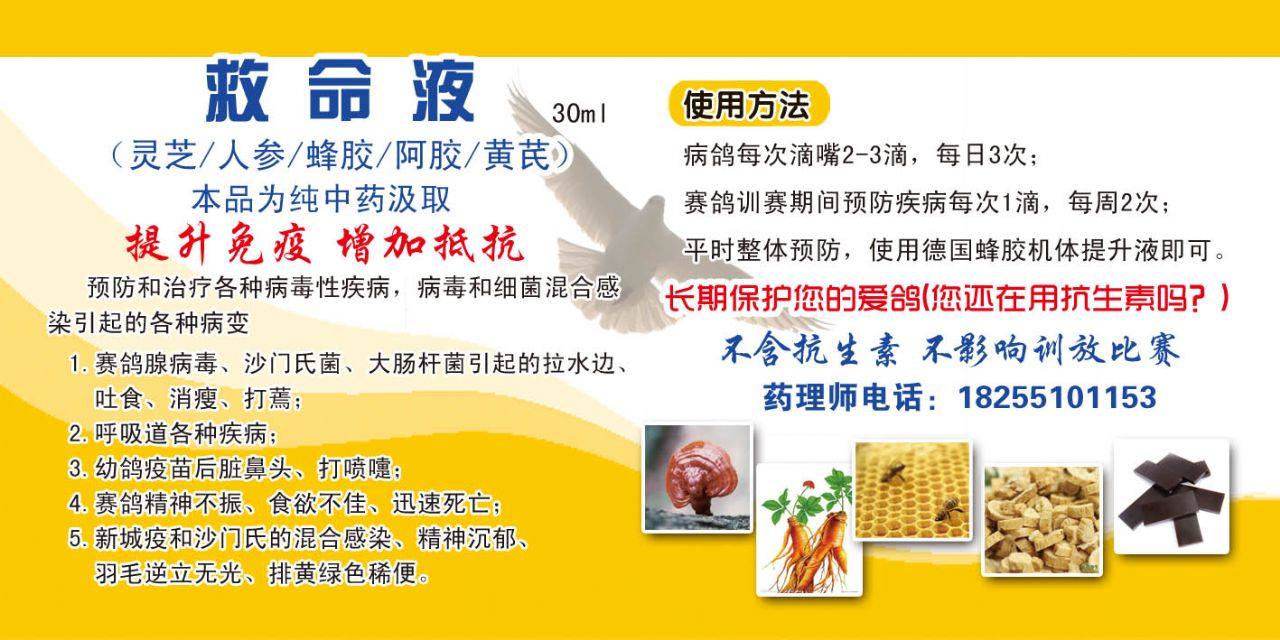 救命液

30ml

（灵芝/人参/蜂胶/阿胶/黄芪）

本品为纯中药汲取

提升免疫 增加抵抗

预防和治疗各种病毒性疾病，病毒和细菌混合感染引起的各种病变

1. 赛鸽腺病毒、沙门氏菌、大肠杆菌引起的拉水边、吐食、消瘦、打蔫；
2. 呼吸道各种疾病；
3. 幼鸽疫苗后脏鼻头、打喷嚏；
4. 赛鸽精神不振、食欲不佳、迅速死亡；
5. 新城疫和沙门氏的混合感染、精神沉郁、羽毛逆立无光、排黄绿色稀便。

使用方法

病鸽每次滴嘴2-3滴，每日3次；

赛鸽训赛期间预防疾病每次1滴，每周2次；

平时整体预防，使用德国蜂胶机体提升液即可。

长期保护您的爱鸽(您还在用抗生素吗？)

不含抗生素 不影响训放比赛

药理师电话：18255101153